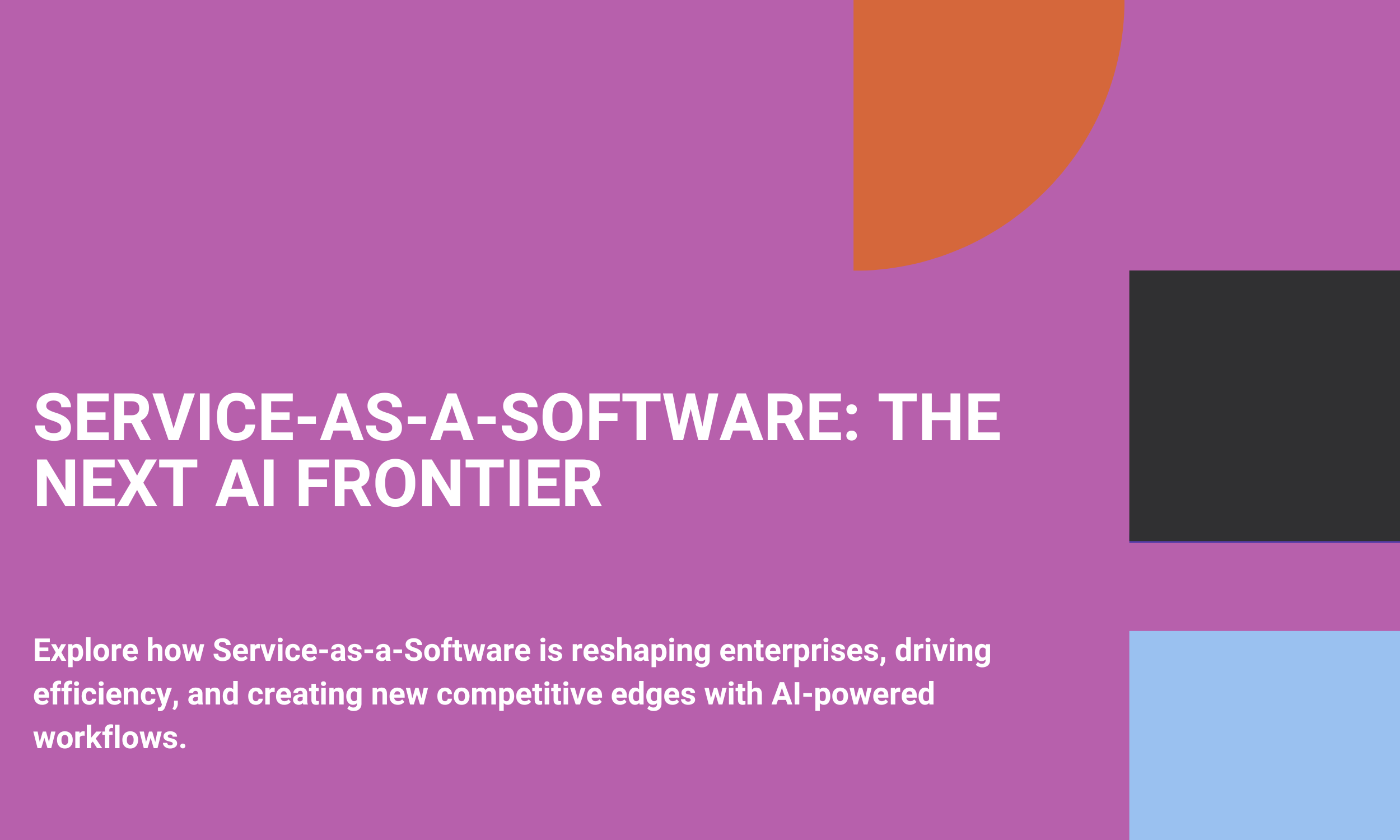 SERVICE-AS-A-SOFTWARE: THE NEXT AI FRONTIER

Explore how Service-as-a-Software is reshaping enterprises, driving efficiency, and creating new competitive edges with AI-powered workflows.